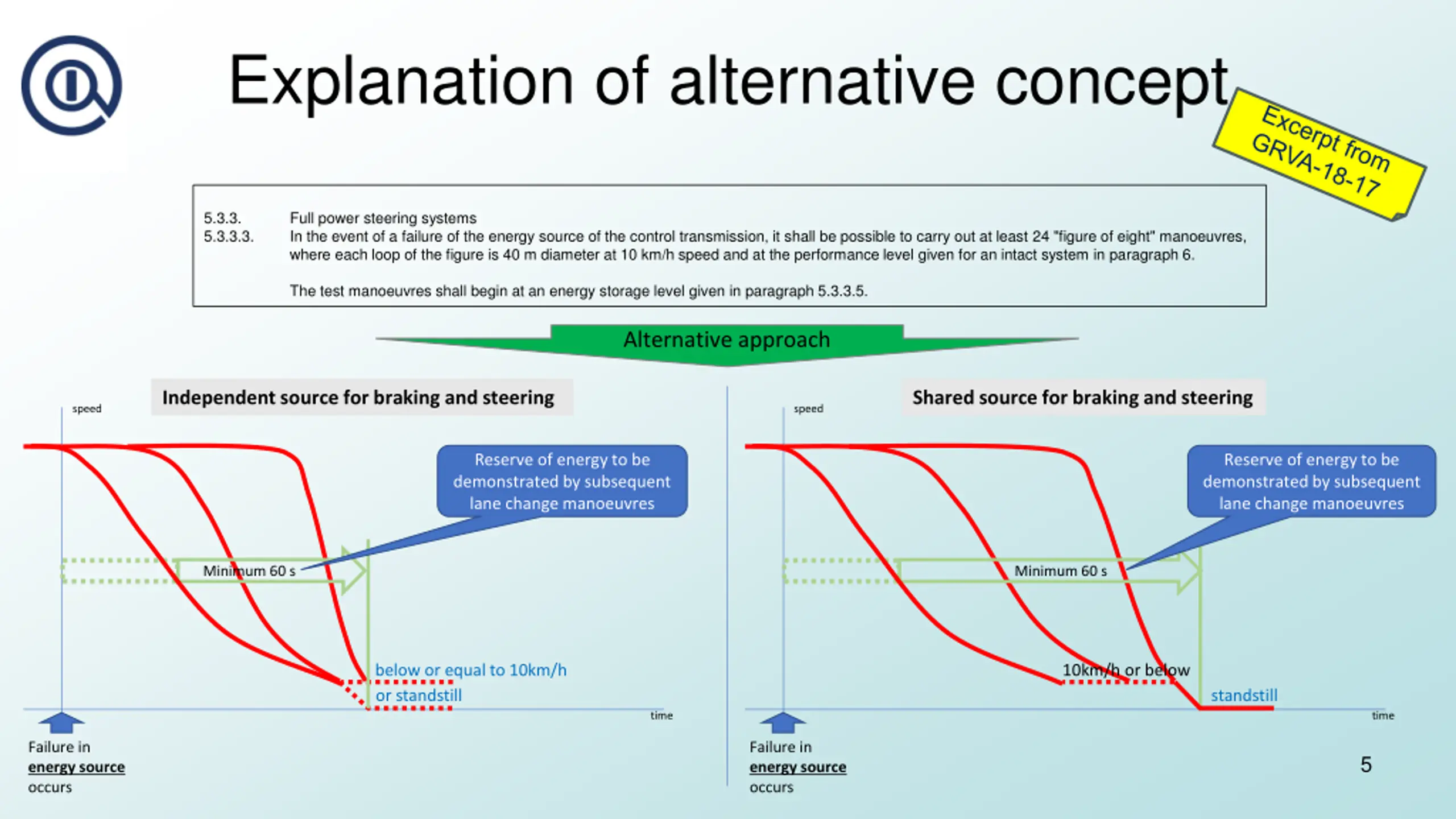 Explanation of alternative concept

Excerpt from GRVA-18-17

5.3.3. Full power steering systems
5.3.3.3. In the event of a failure of the energy source of the control transmission, it shall be possible to carry out at least 24 "figure of eight" manoeuvres, where each loop of the figure is 40 m diameter at 10 km/h speed and at the performance level given for an intact system in paragraph 6.

The test manoeuvres shall begin at an energy storage level given in paragraph 5.3.3.5.

Alternative approach

Independent source for braking and steering

speed

Reserve of energy to be demonstrated by subsequent lane change manoeuvres

Minimum 60 s

below or equal to 10km/h or standstill

time

Failure in energy source occurs

Shared source for braking and steering

speed

Reserve of energy to be demonstrated by subsequent lane change manoeuvres

Minimum 60 s

10km/h or below

standstill

time

Failure in energy source occurs

5